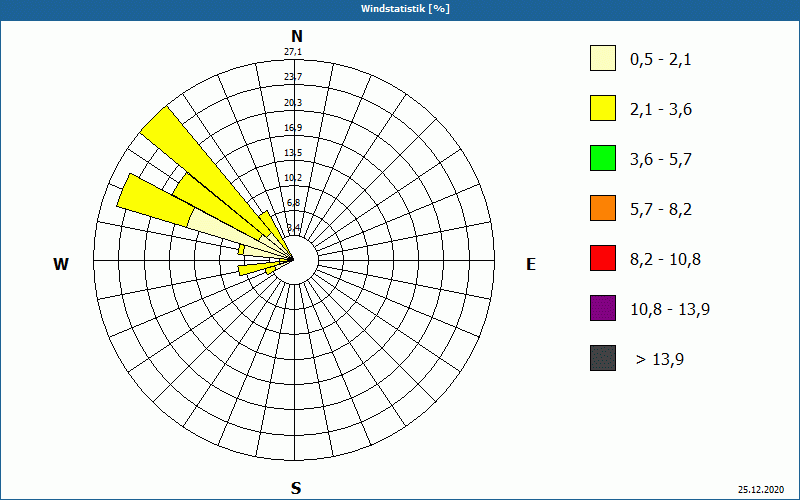 Windstatistik [%]

N
27,1
23,7
20,3
16,9
13,5
10,2
6,8
3,4

W

E

S

0,5 - 2,1

2,1 - 3,6

3,6 - 5,7

5,7 - 8,2

8,2 - 10,8

10,8 - 13,9

> 13,9

25.12.2020